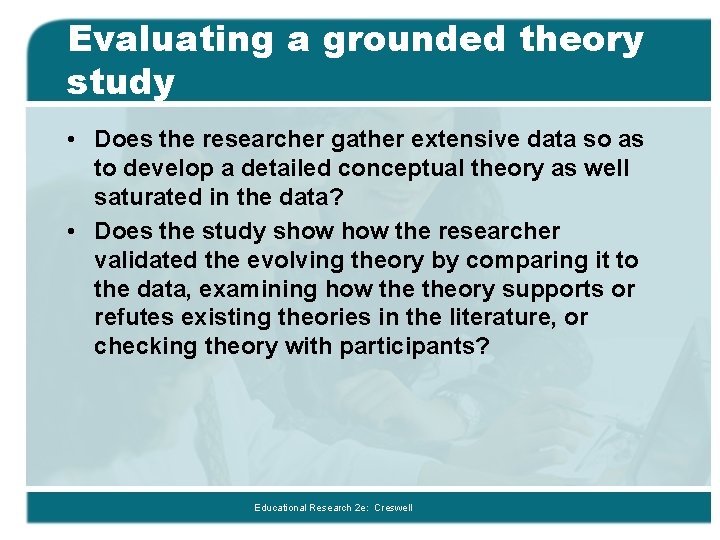 Evaluating a grounded theory study

• Does the researcher gather extensive data so as to develop a detailed conceptual theory as well saturated in the data?

• Does the study show how the researcher validated the evolving theory by comparing it to the data, examining how the theory supports or refutes existing theories in the literature, or checking theory with participants?

Educational Research 2e: Creswell